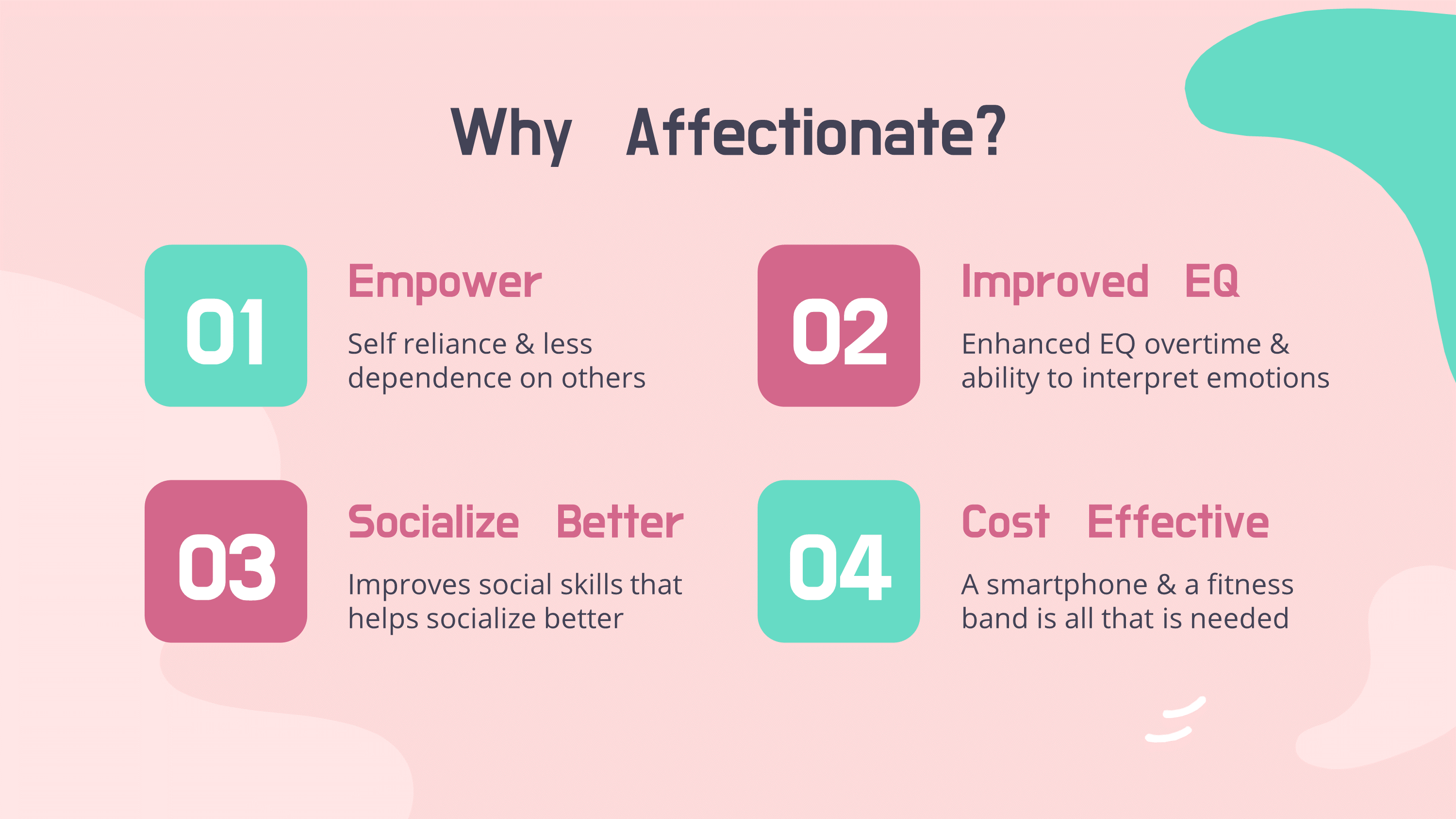 Why Affectionate?

01

Empower

Self reliance & less dependence on others

02

Improved EQ

Enhanced EQ overtime & ability to interpret emotions

03

Socialize Better

Improves social skills that helps socialize better

04

Cost Effective

A smartphone & a fitness band is all that is needed